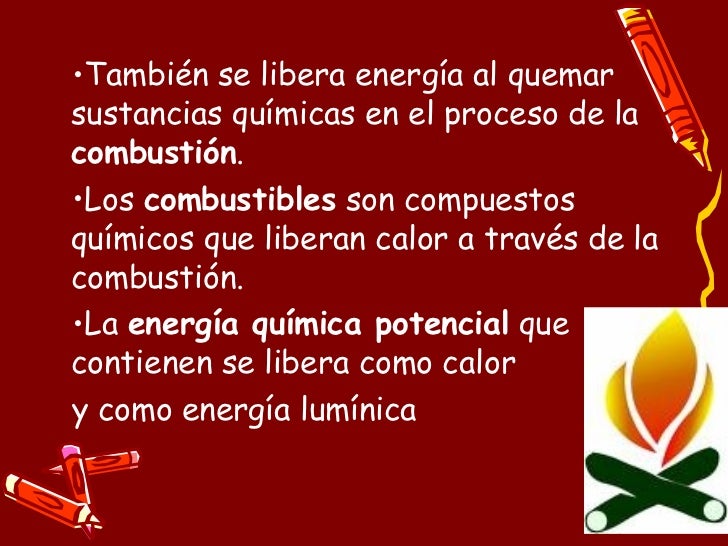 •También se libera energía al quemar sustancias químicas en el proceso de la combustión.

•Los combustibles son compuestos químicos que liberan calor a través de la combustión.

•La energía química potencial que contienen se libera como calor

y como energía lumínica